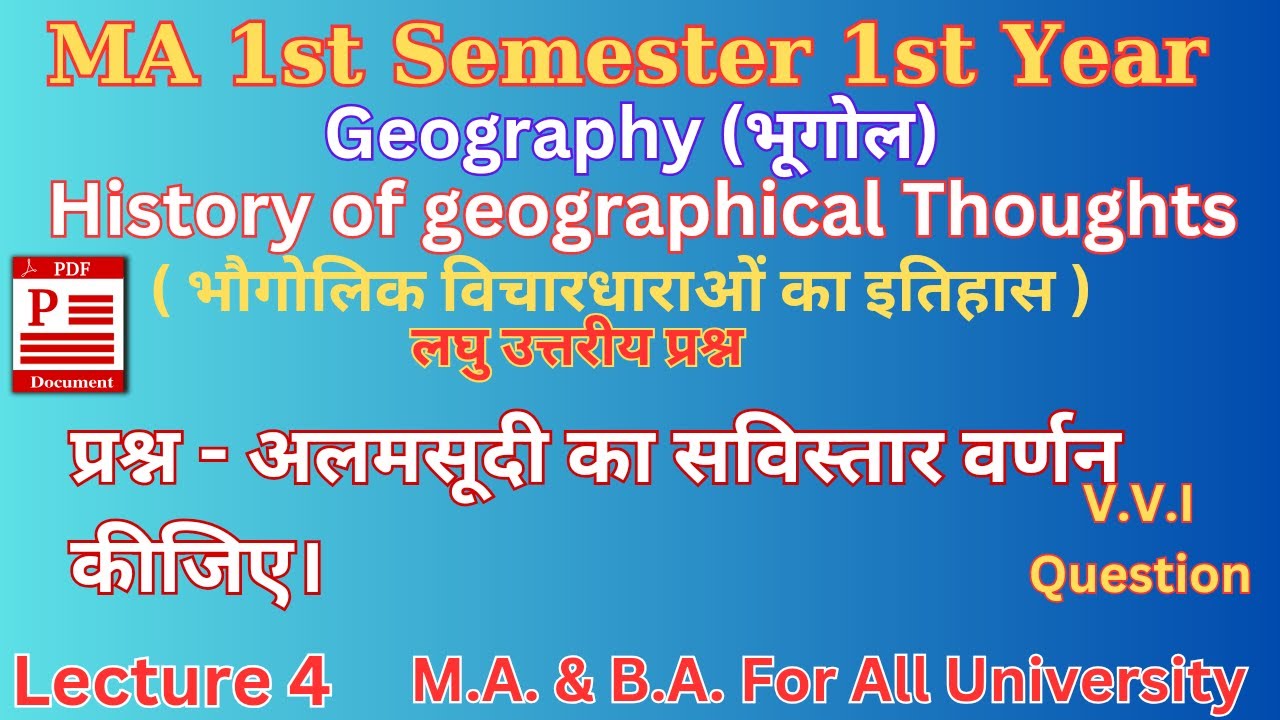 MA 1st Semester 1st Year
Geography (भूगोल)
History of geographical Thoughts
PDF
P
Document
( भौगोलिक विचारधाराओं का इतिहास )
लघु उत्तरीय प्रश्न

प्रश्न - अलमसूदी का सविस्तार वर्णन कीजिए।

V.V.I Question

Lecture 4 M.A. & B.A. For All University